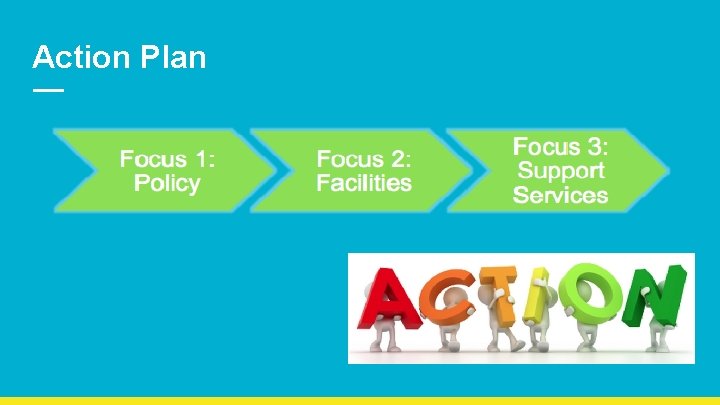 Action Plan

Focus 1: Policy

Focus 2: Facilities

Focus 3: Support Services

ACTION